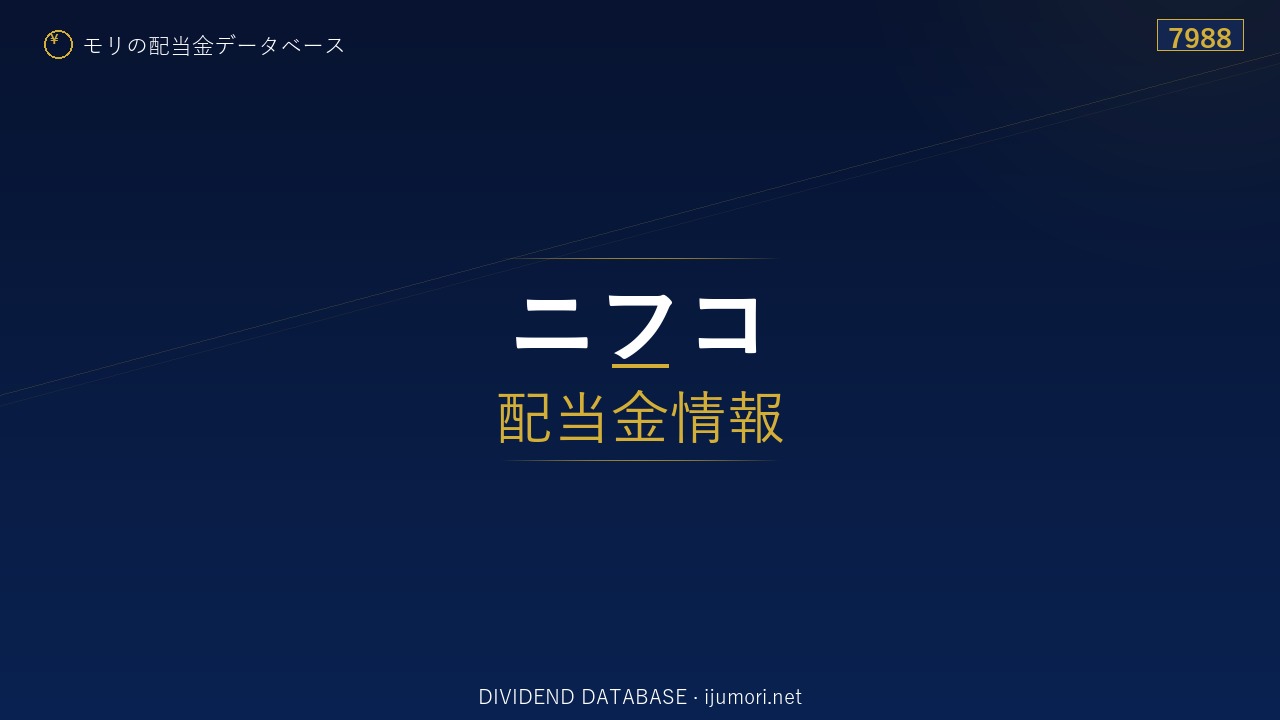 ¥ モリの配当金データベース

7988

ニフコ
配当金情報

DIVIDEND DATABASE · ijumori.net